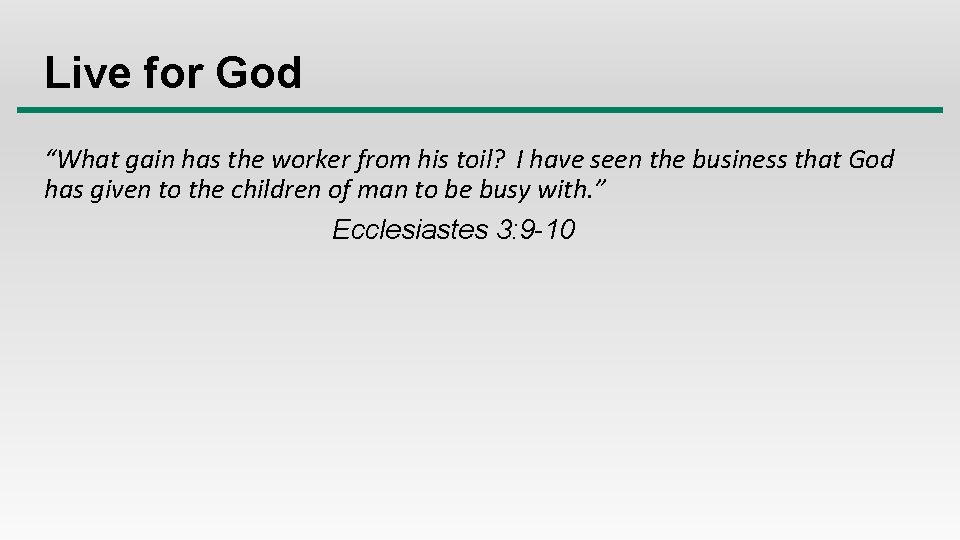 Live for God

“What gain has the worker from his toil? I have seen the business that God has given to the children of man to be busy with.”

Ecclesiastes 3:9-10